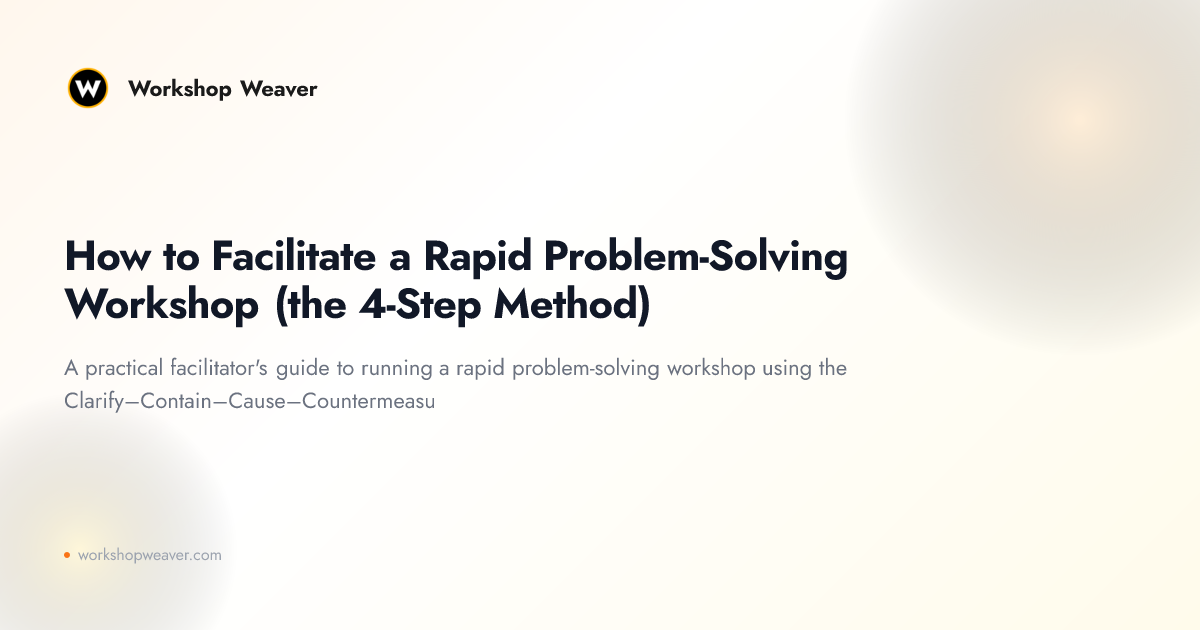 W

Workshop Weaver

How to Facilitate a Rapid Problem-Solving Workshop (the 4-Step Method)

A practical facilitator's guide to running a rapid problem-solving workshop using the Clarify—Contain—Cause—Countermeasu

workshopweaver.com